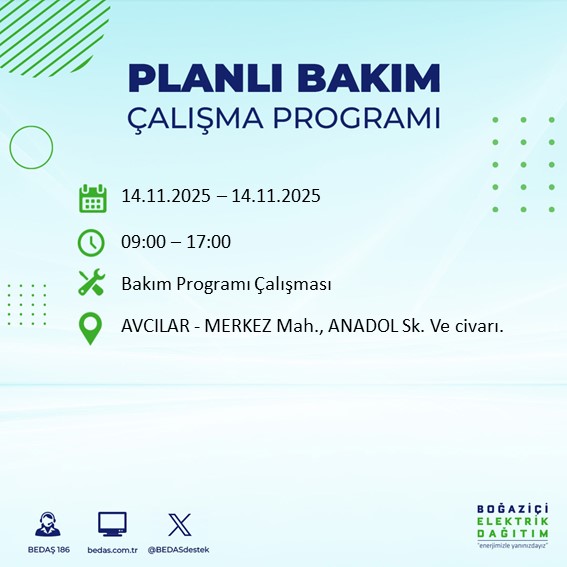 PLANLI BAKIM
ÇALIŞMA PROGRAMI

14.11.2025 – 14.11.2025

09:00 – 17:00

Bakım Programı Çalışması

AVCILAR - MERKEZ Mah., ANADOL Sk. Ve civarı.

BEDAŞ 186

bedas.com.tr

@BEDASdestek

BOĞAZİÇİ
ELEKTRİK
DAĞITIM
"enerjimizle yanınızdayız"